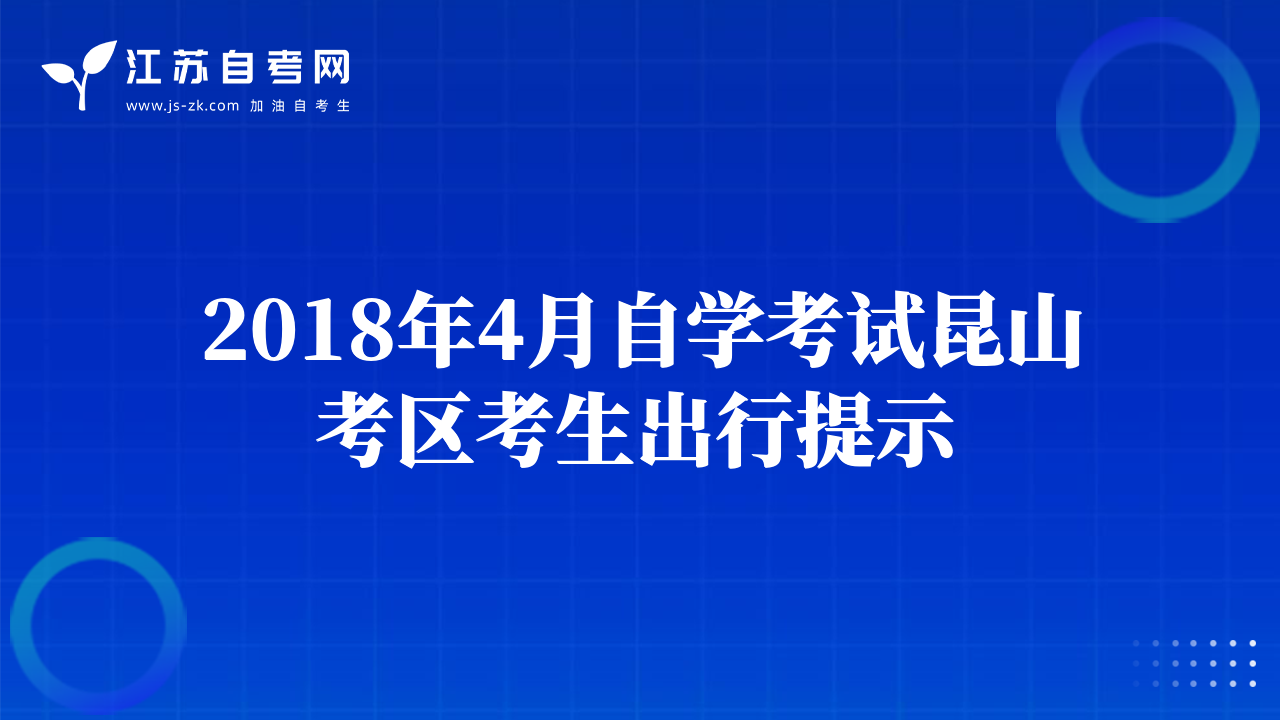 江苏自考网
www.js-zk.com 加油自考生

2018年4月自学考试昆山考区考生出行提示